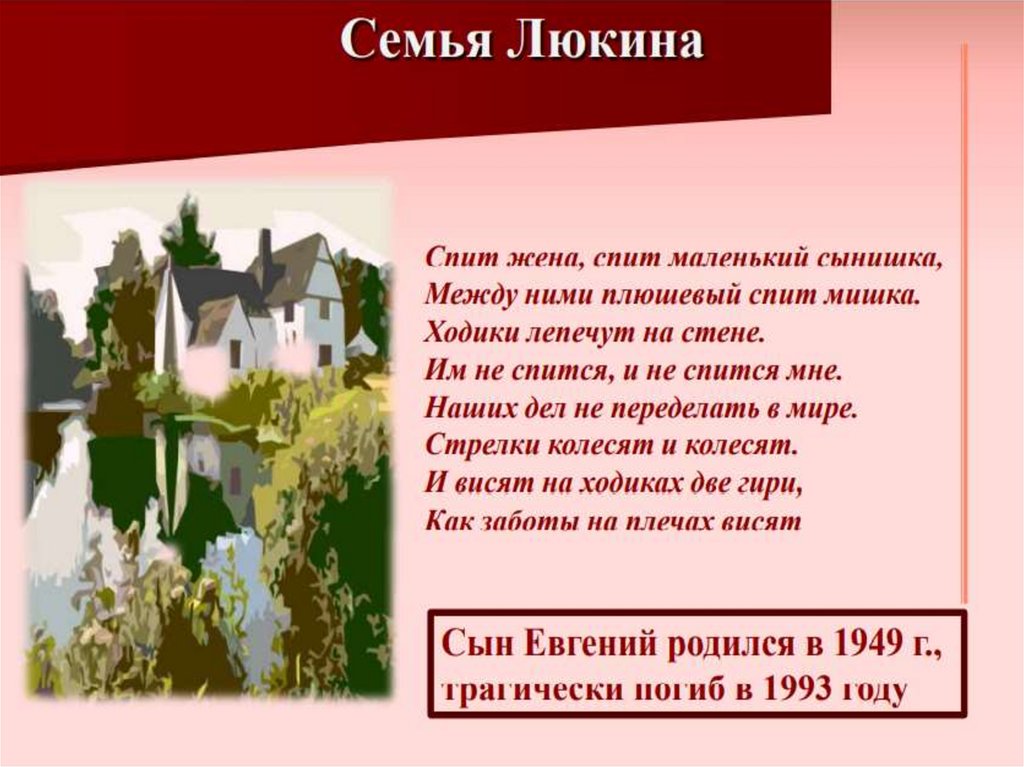 Семья Люкина

Спит жена, спит маленький сынишка,
Между ними плюшевый спит мишка.
Ходики лепечут на стене.
Им не спится, и не спится мне.
Наших дел не переделать в мире.
Стрелки колесят и колесят.
И висят на ходиках две гири,
Как заботы на плечах висят

Сын Евгений родился в 1949 г., трагически погиб в 1993 году